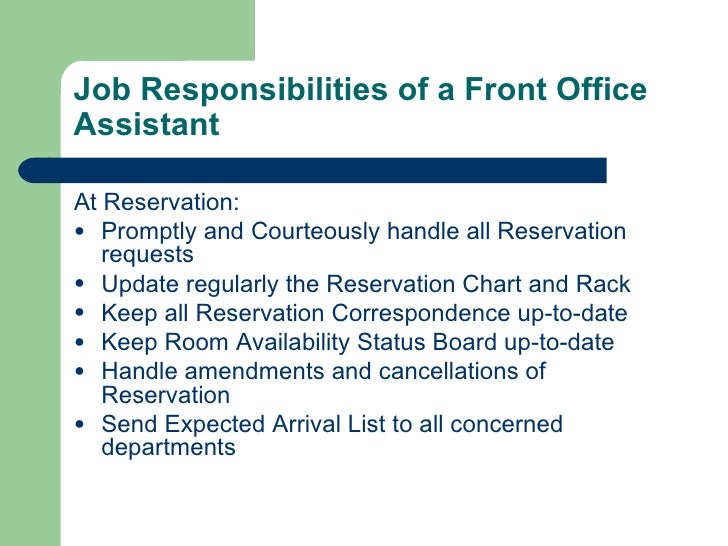 Job Responsibilities of a Front Office Assistant

At Reservation:
• Promptly and Courteously handle all Reservation requests
• Update regularly the Reservation Chart and Rack
• Keep all Reservation Correspondence up-to-date
• Keep Room Availability Status Board up-to-date
• Handle amendments and cancellations of Reservation
• Send Expected Arrival List to all concerned departments